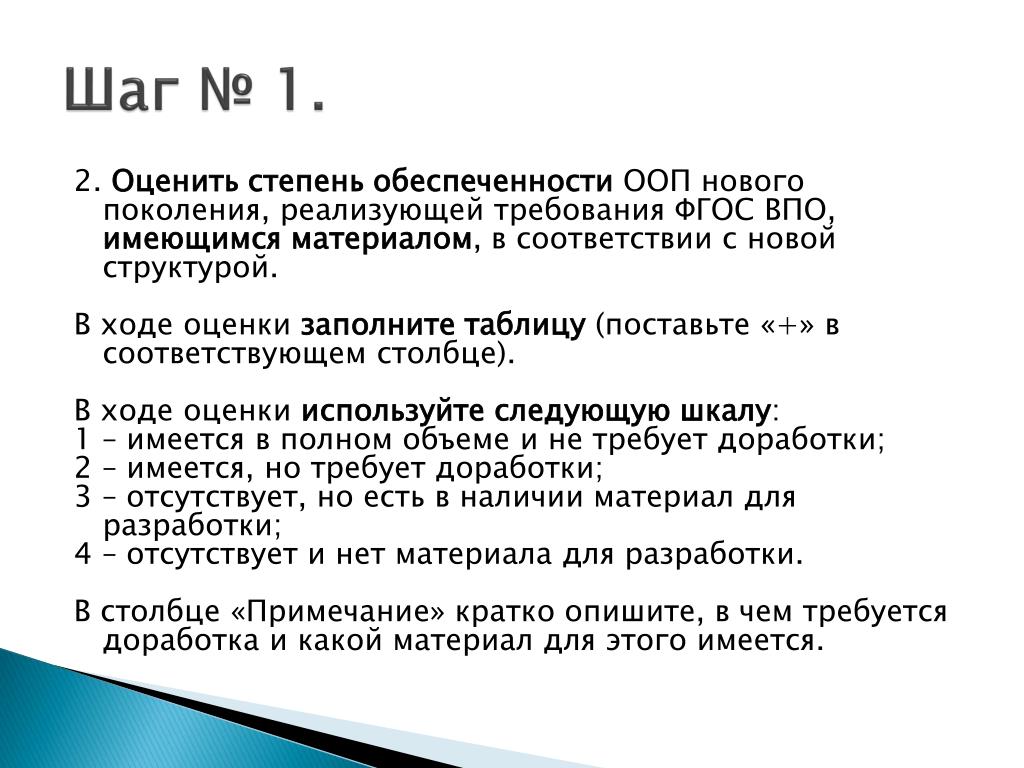 Шаг № 1.

2. Оценить степень обеспеченности ООП нового поколения, реализующей требования ФГОС ВПО, имеющимся материалом, в соответствии с новой структурой.

В ходе оценки заполните таблицу (поставьте «+» в соответствующем столбце).

В ходе оценки используйте следующую шкалу:
1 – имеется в полном объеме и не требует доработки;
2 – имеется, но требует доработки;
3 – отсутствует, но есть в наличии материал для разработки;
4 – отсутствует и нет материала для разработки.

В столбце «Примечание» кратко опишите, в чем требуется доработка и какой материал для этого имеется.